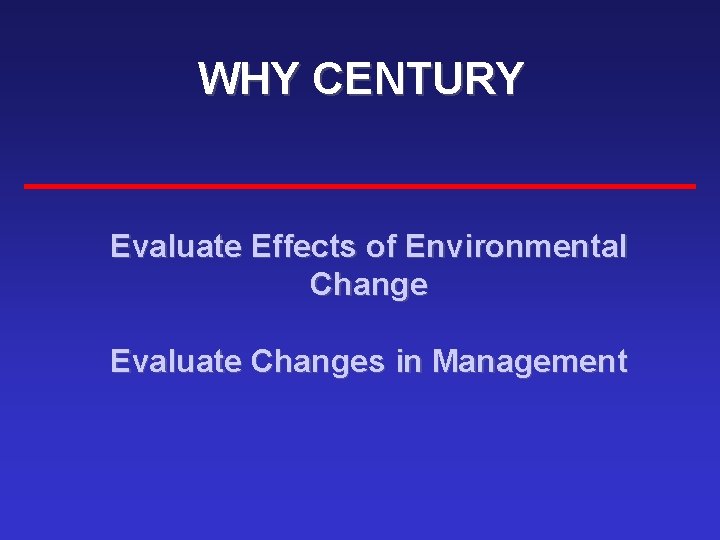 WHY CENTURY

Evaluate Effects of Environmental Change

Evaluate Changes in Management